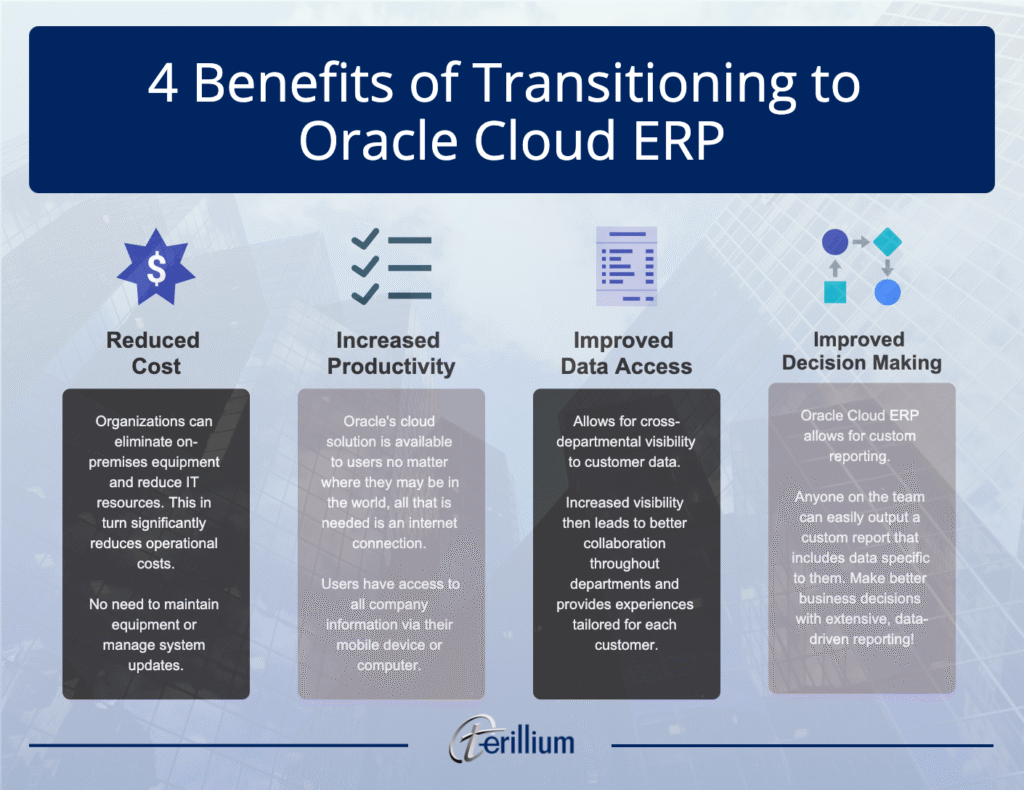 4 Benefits of Transitioning to Oracle Cloud ERP

$

Reduced Cost

Organizations can eliminate on-premises equipment and reduce IT resources. This in turn significantly reduces operational costs.

No need to maintain equipment or manage system updates.

Increased Productivity

Oracle's cloud solution is available to users no matter where they may be in the world, all that is needed is an internet connection.

Users have access to all company information via their mobile device or computer.

Improved Data Access

Allows for cross-departmental visibility to customer data.

Increased visibility then leads to better collaboration throughout departments and provides experiences tailored for each customer.

Improved Decision Making

Oracle Cloud ERP allows for custom reporting.

Anyone on the team can easily output a custom report that includes data specific to them. Make better business decisions with extensive, data-driven reporting!

terillium